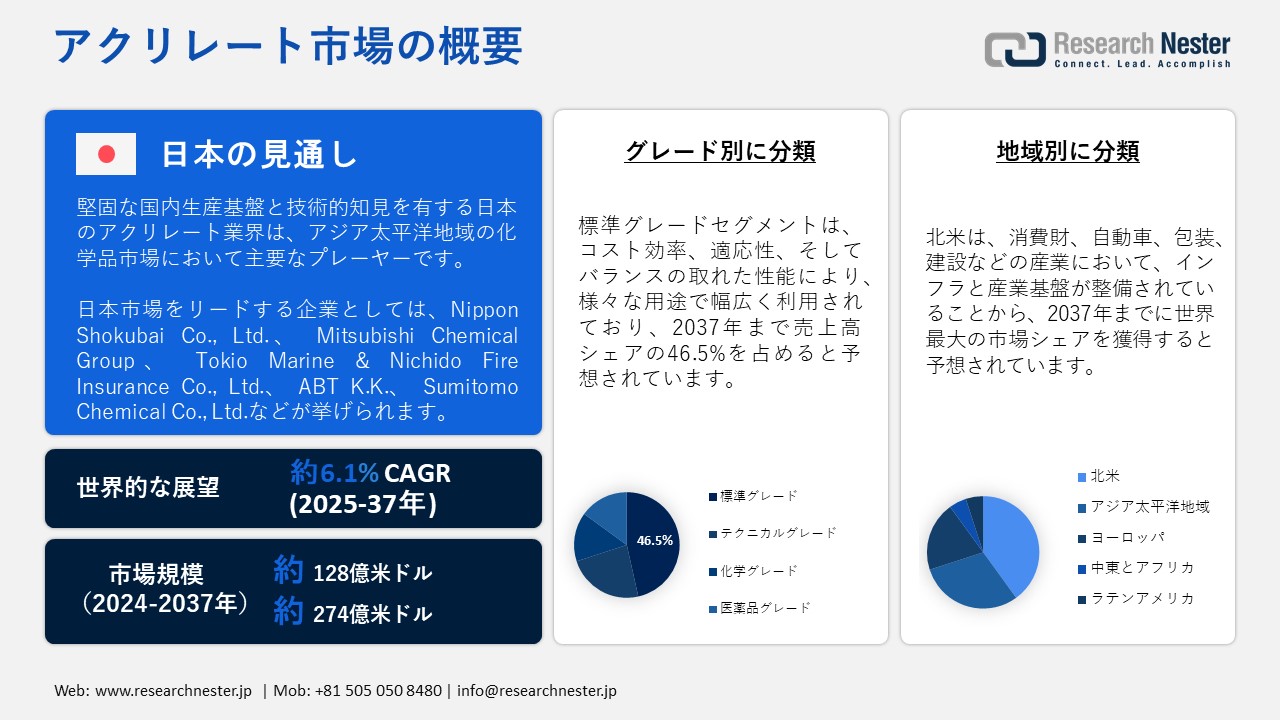 アクリレート市場の概要

Research Nester
Connect. Lead. Accomplish

日本の見通し

堅固な国内生産基盤と技術的知見を有する日本のアクリレート業界は、アジア太平洋地域の化学品市場において主要なプレーヤーです。

日本市場をリードする企業としては、Nippon Shokubai Co., Ltd.、 Mitsubishi Chemical Group 、 Tokio Marine & Nichido Fire Insurance Co., Ltd.、 ABT K.K.、 Sumitomo Chemical Co., Ltd.などが挙げられます。

世界的な展望
約6.1% CAGR (2025-37年)

市場規模 (2024-2037年)
約 128億米ドル
約 274億米ドル

グレード別に分類

標準グレードセグメントは、コスト効率、適応性、そしてバランスの取れた性能により、様々な用途で幅広く利用されており、2037年まで売上高シェアの46.5%を占めると予想されています。

46.5%

標準グレード
テクニカルグレード
化学グレード
医薬品グレード

地域別に分類

北米は、消費財、自動車、包装、建設などの産業において、インフラと産業基盤が整備されていることから、2037年までに世界最大の市場シェアを獲得すると予想されています。

北米
アジア太平洋地域
ヨーロッパ
中東とアフリカ
ラテンアメリカ

Web: www.researchnester.jp | Mob: +81 505 050 8480 | info@researchnester.jp